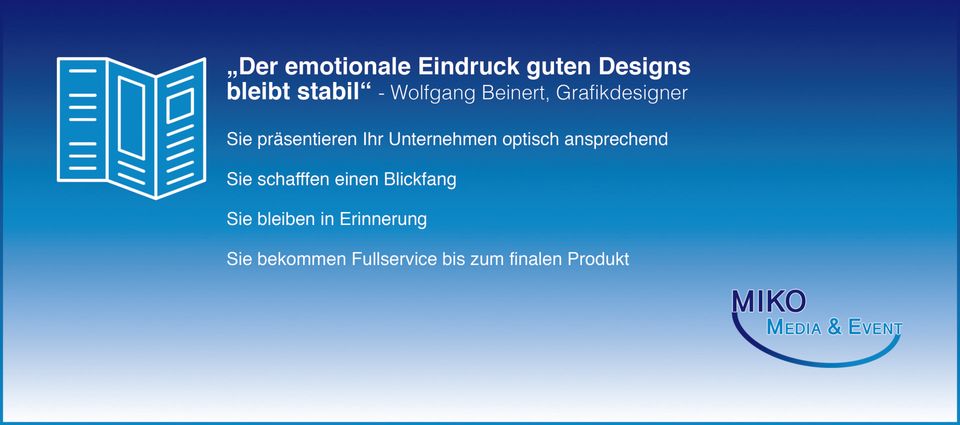 „Der emotionale Eindruck guten Designs bleibt stabil“ - Wolfgang Beinert, Grafikdesigner

Sie präsentieren Ihr Unternehmen optisch ansprechend

Sie schafffen einen Blickfang

Sie bleiben in Erinnerung

Sie bekommen Fullservice bis zum finalen Produkt

MIKO
MEDIA & EVENT